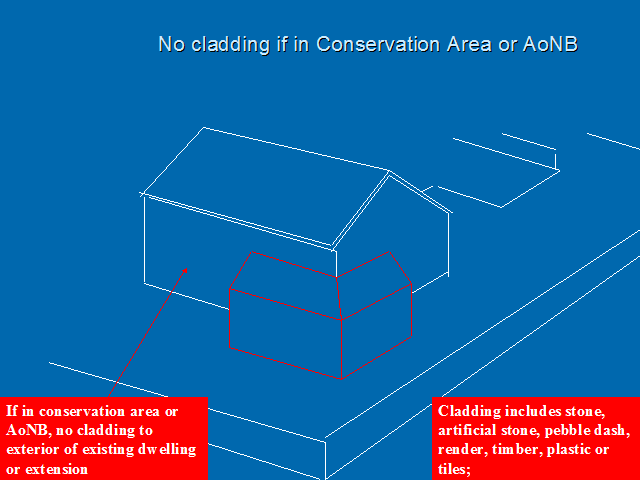 No cladding if in Conservation Area or AoNB

If in conservation area or AoNB, no cladding to exterior of existing dwelling or extension

Cladding includes stone, artificial stone, pebble dash, render, timber, plastic or tiles;